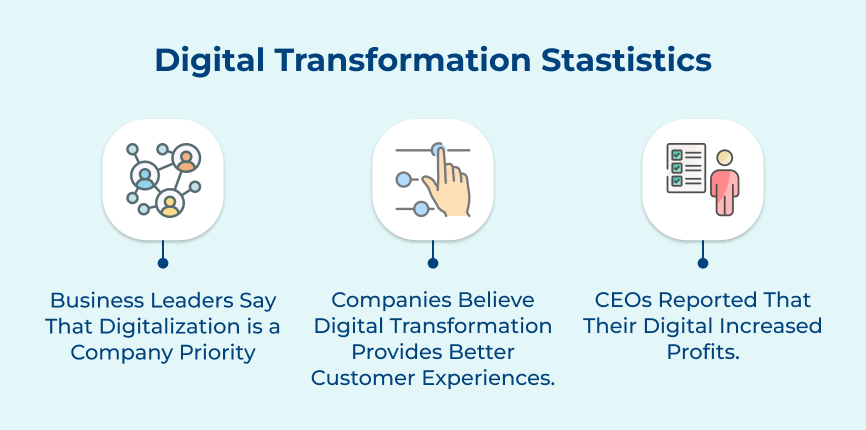 Digital Transformation Stastistics

Business Leaders Say That Digitalization is a Company Priority

Companies Believe Digital Transformation Provides Better Customer Experiences.

CEOs Reported That Their Digital Increased Profits.